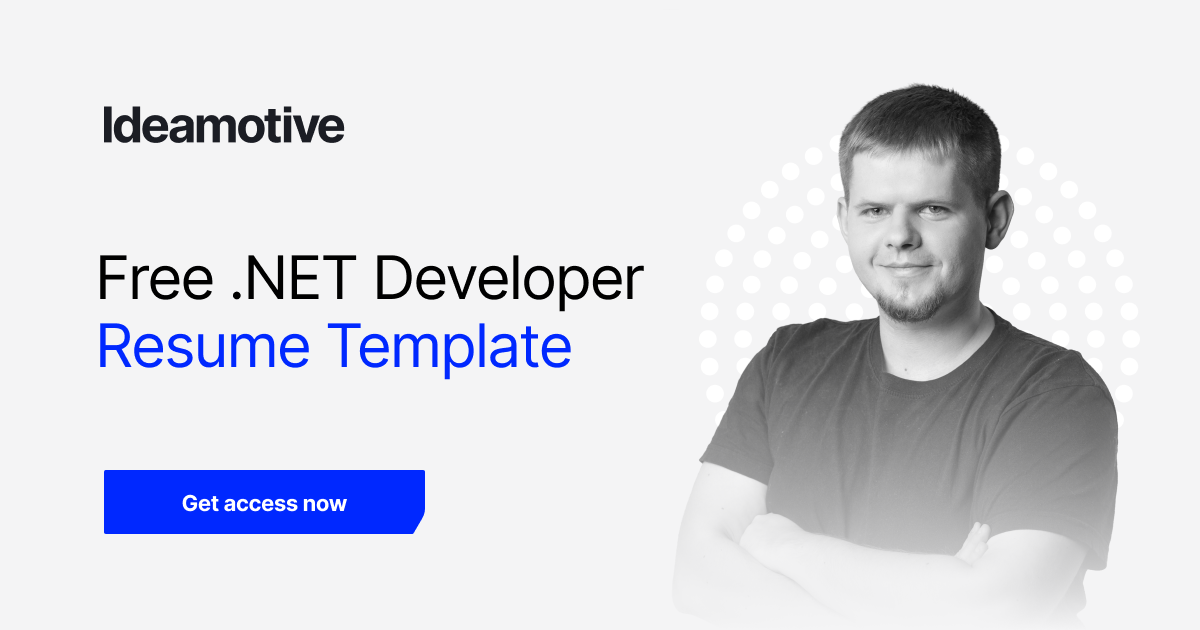 Ideamotive

Free .NET Developer
Resume Template

Get access now